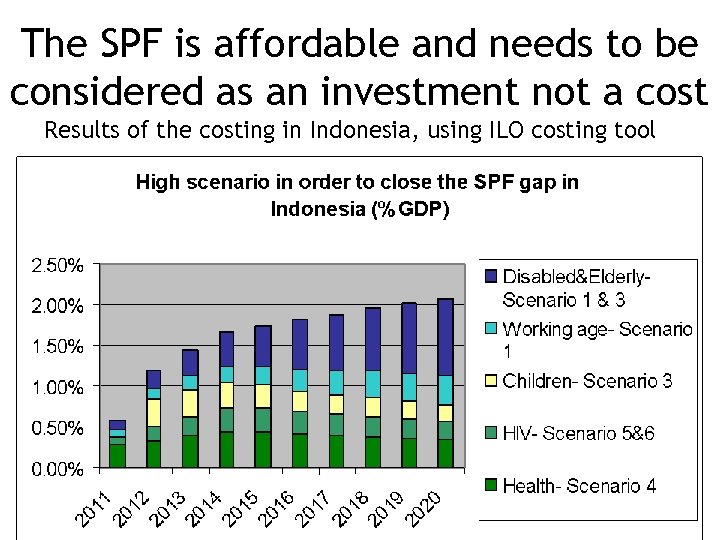 The SPF is affordable and needs to be considered as an investment not a cost

Results of the costing in Indonesia, using ILO costing tool

High scenario in order to close the SPF gap in Indonesia (%GDP)

2.50%
2.00%
1.50%
1.00%
0.50%
0.00%

2011 2012 2013 2014 2015 2016 2017 2018 2019 2020

Disabled&Elderly- Scenario 1 & 3
Working age- Scenario 1
Children- Scenario 3
HIV- Scenario 5&6
Health- Scenario 4